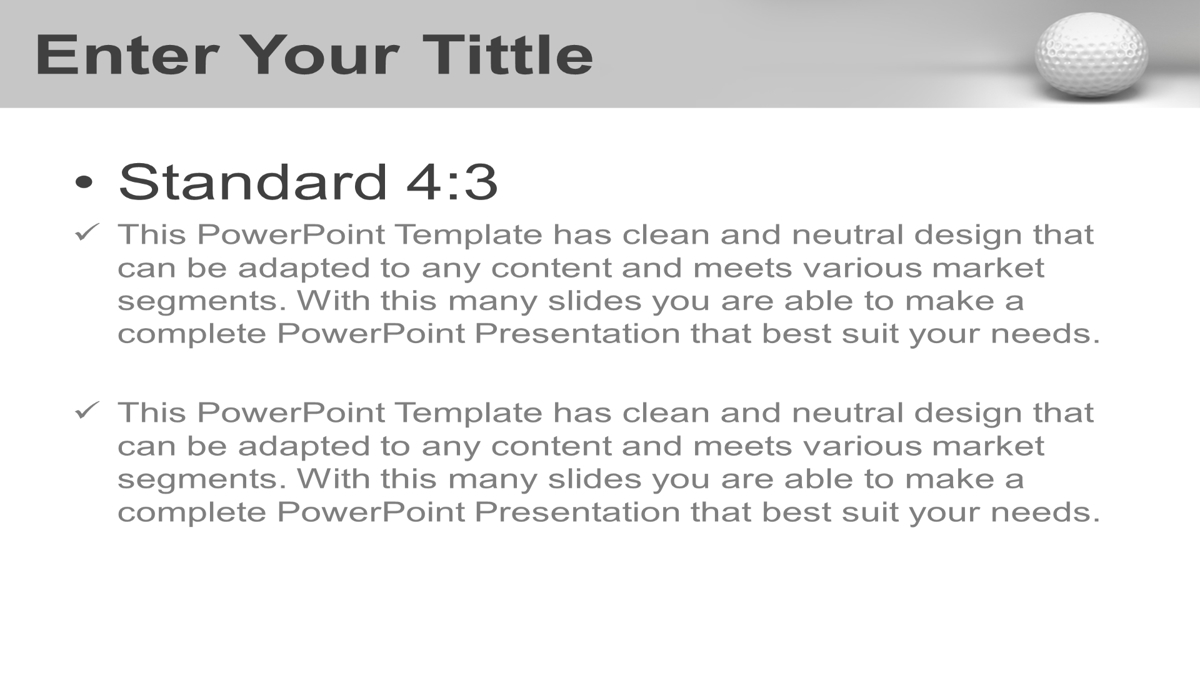 Enter Your Tittle

• Standard 4:3

✓ This PowerPoint Template has clean and neutral design that can be adapted to any content and meets various market segments. With this many slides you are able to make a complete PowerPoint Presentation that best suit your needs.

✓ This PowerPoint Template has clean and neutral design that can be adapted to any content and meets various market segments. With this many slides you are able to make a complete PowerPoint Presentation that best suit your needs.